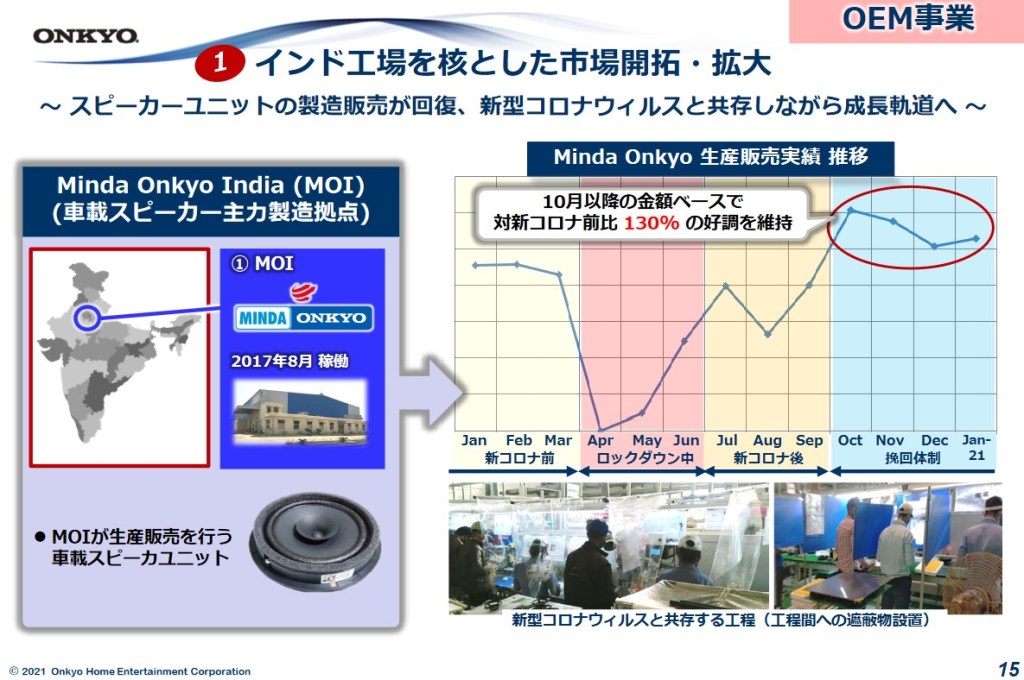 ONKYO

OEM事業

1 インド工場を核とした市場開拓・拡大

～ スピーカーユニットの製造販売が回復、新型コロナウィルスと共存しながら成長軌道へ ～

Minda Onkyo India (MOI)
(車載スピーカー主力製造拠点)

① MOI

MINDA ONKYO

2017年8月 稼働

● MOIが生産販売を行う車載スピーカユニット

Minda Onkyo 生産販売実績 推移

10月以降の金額ベースで
対新コロナ前比 130% の好調を維持

Jan Feb Mar Apr May Jun Jul Aug Sep Oct Nov Dec Jan-21

新コロナ前 ロックダウン中 新コロナ後 挽回体制

新型コロナウィルスと共存する工程（工程間への遮蔽物設置）

© 2021 Onkyo Home Entertainment Corporation

15